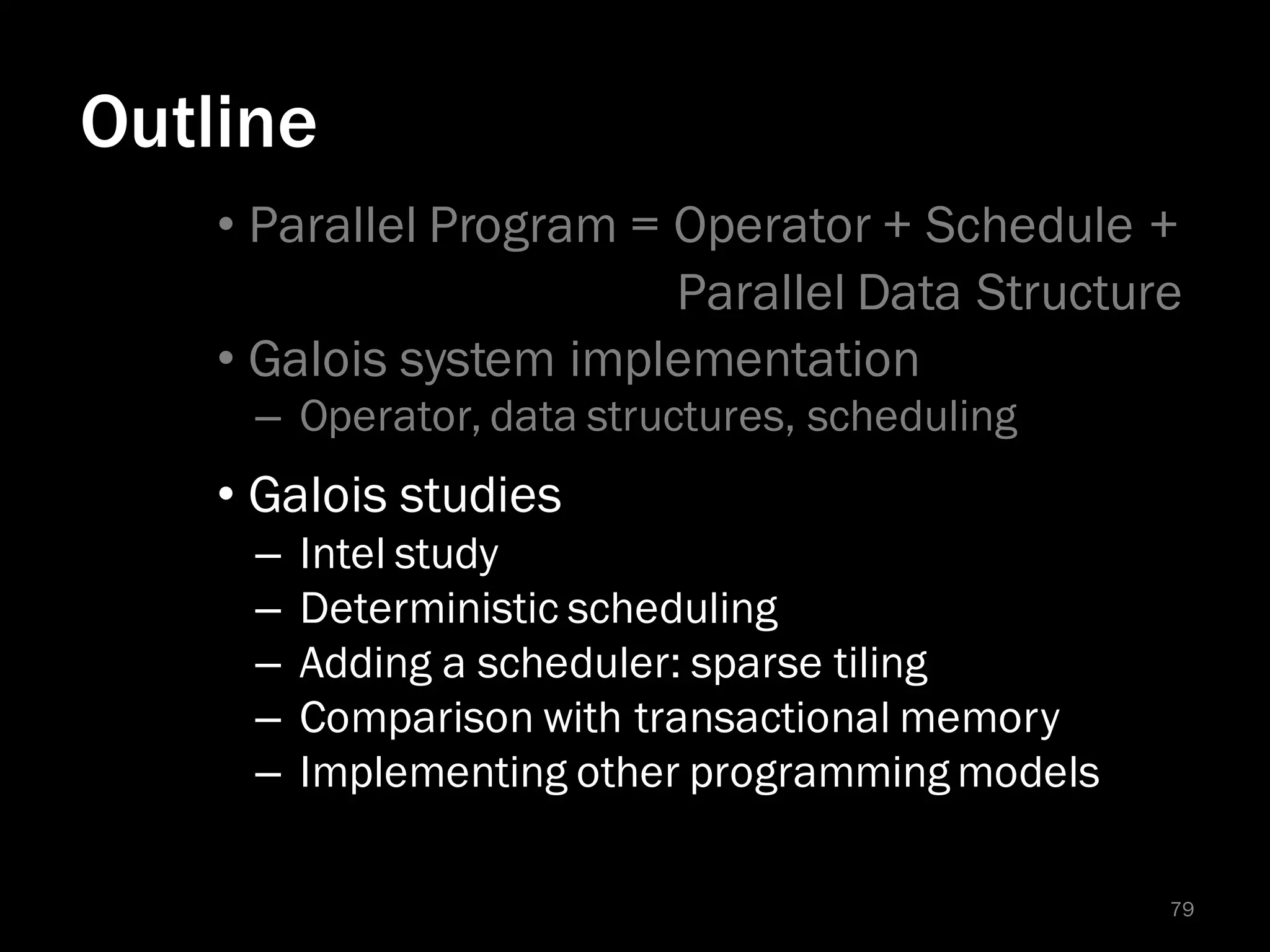 Outline

• Parallel Program = Operator + Schedule + Parallel Data Structure

• Galois system implementation
– Operator, data structures, scheduling

• Galois studies
– Intel study
– Deterministic scheduling
– Adding a scheduler: sparse tiling
– Comparison with transactional memory
– Implementing other programming models

79